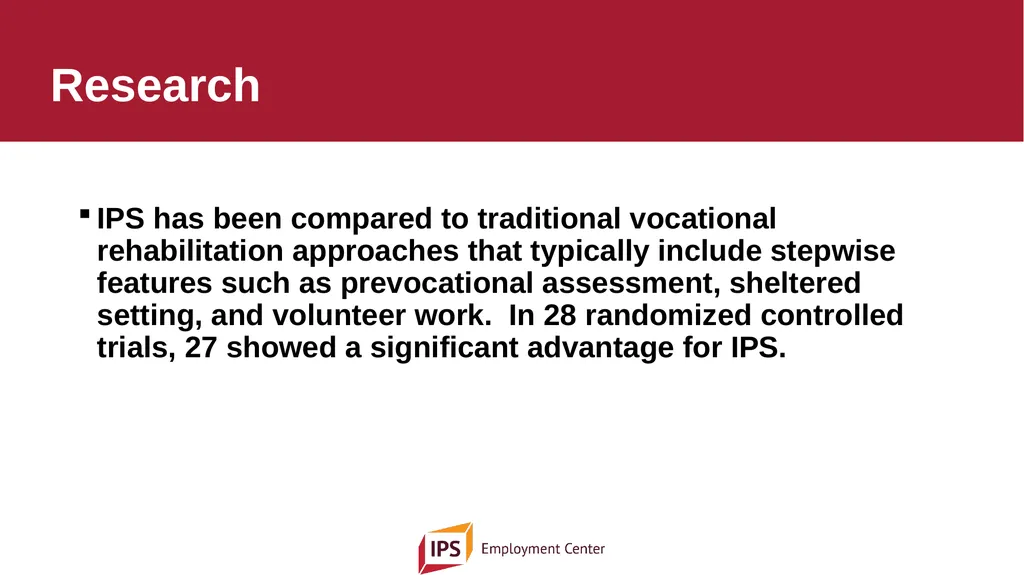 Research

▪ IPS has been compared to traditional vocational rehabilitation approaches that typically include stepwise features such as prevocational assessment, sheltered setting, and volunteer work.  In 28 randomized controlled trials, 27 showed a significant advantage for IPS.

IPS Employment Center